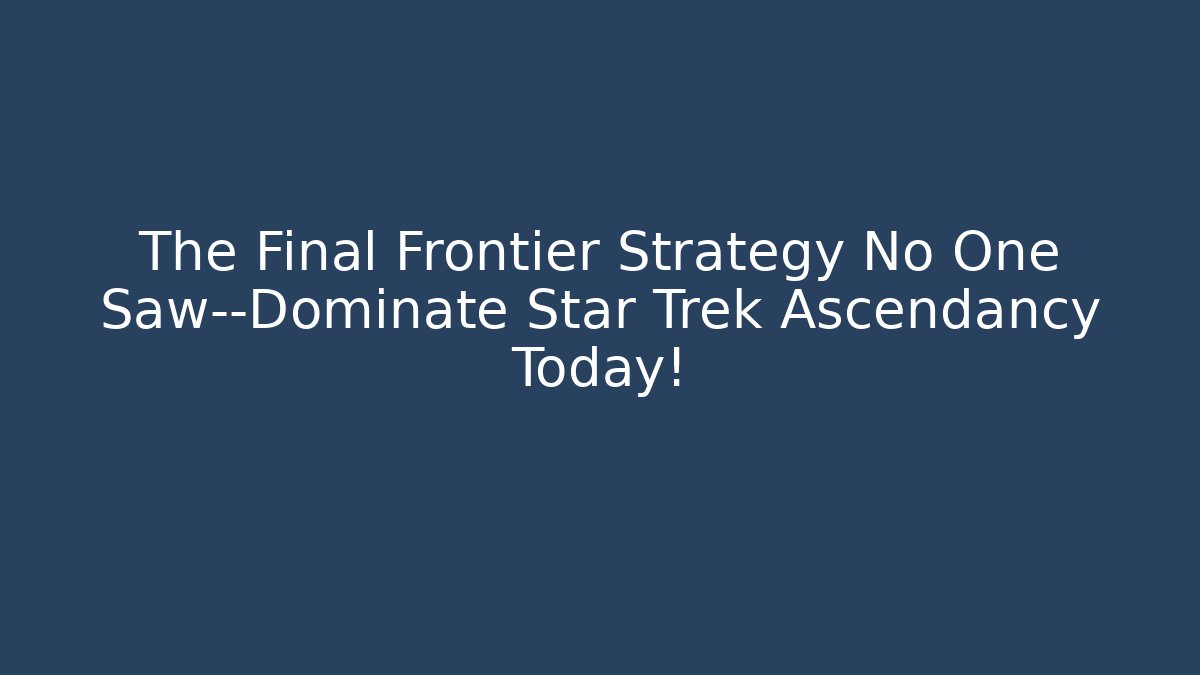 The Final Frontier Strategy No One Saw--Dominate Star Trek Ascendancy Today!